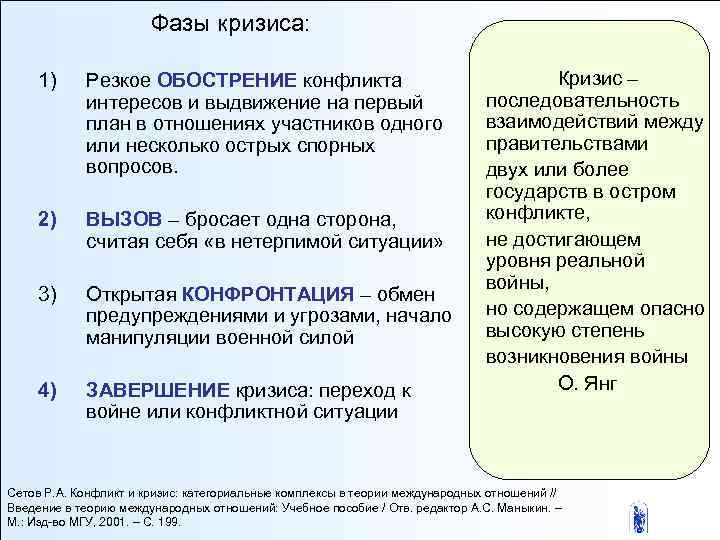 Фазы кризиса:

1) Резкое ОБОСТРЕНИЕ конфликта интересов и выдвижение на первый план в отношениях участников одного или несколько острых спорных вопросов.

2) ВЫЗОВ – бросает одна сторона, считая себя «в нетерпимой ситуации»

3) Открытая КОНФРОНТАЦИЯ – обмен предупреждениями и угрозами, начало манипуляции военной силой

4) ЗАВЕРШЕНИЕ кризиса: переход к войне или конфликтной ситуации

Кризис – последовательность взаимодействий между правительствами двух или более государств в остром конфликте, не достигающем уровня реальной войны, но содержащем опасно высокую степень возникновения войны

О. Янг

Сетов Р.А. Конфликт и кризис: категориальные комплексы в теории международных отношений // Введение в теорию международных отношений: Учебное пособие / Отв. редактор А.С. Маныкин. – М.: Изд-во МГУ, 2001. – С. 199.